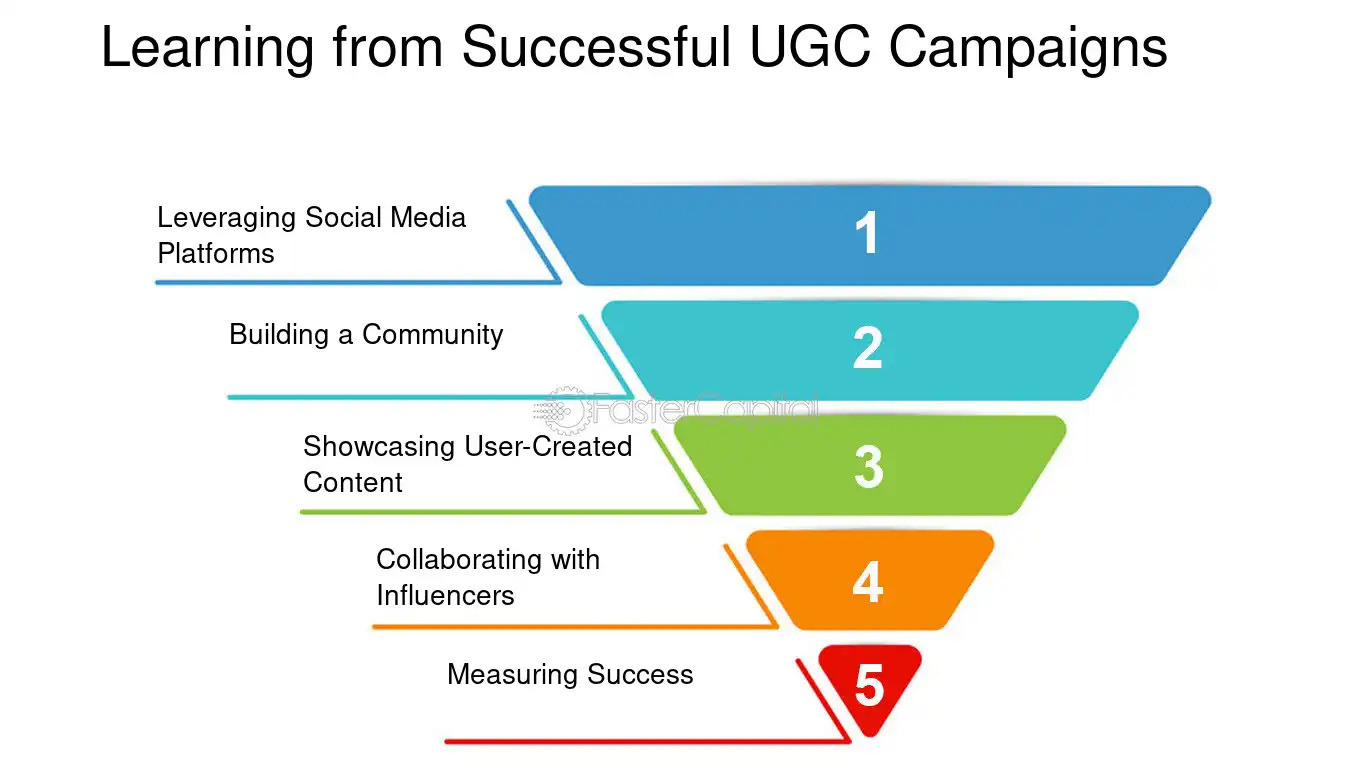 Learning from Successful UGC Campaigns

Leveraging Social Media Platforms

1

Building a Community

2

FasterCapital

Showcasing User-Created Content

3

Collaborating with Influencers

4

Measuring Success

5